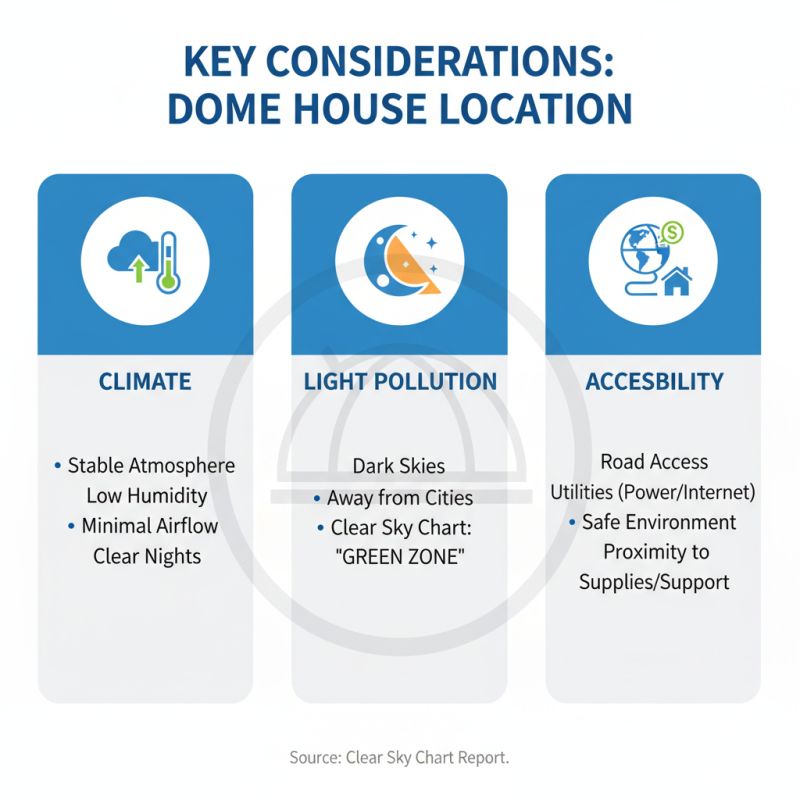 KEY CONSIDERATIONS:
DOME HOUSE LOCATION

CLIMATE

• Stable Atmosphere
Low Humidity
• Minimal Airflow
Clear Nights

LIGHT POLLUTION

Dark Skies
• Away from Cities
• Clear Sky Chart:
"GREEN ZONE"

ACCESBILITY

Road Access
Utilities (Power/Internet)
• Safe Environment
Proximity to
Supplies/Support

Source: Clear Sky Chart Report.